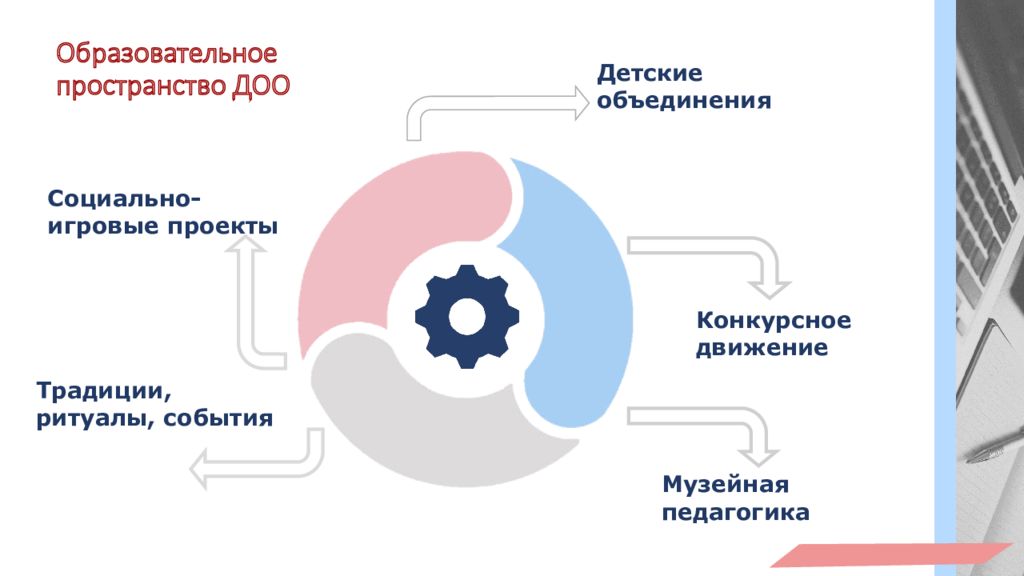 Образовательное пространство ДОО

Детские объединения

Социально-игровые проекты

Конкурсное движение

Традиции, ритуалы, события

Музейная педагогика